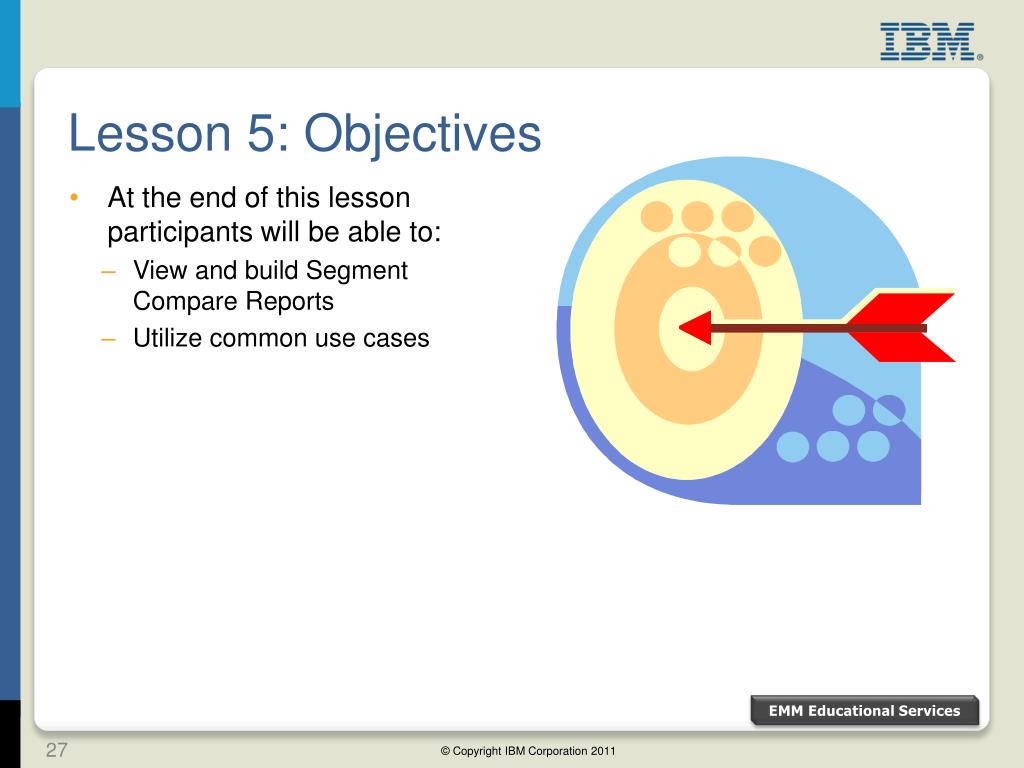 IBM®

Lesson 5: Objectives

• At the end of this lesson participants will be able to:
– View and build Segment Compare Reports
– Utilize common use cases

EMM Educational Services

27

© Copyright IBM Corporation 2011